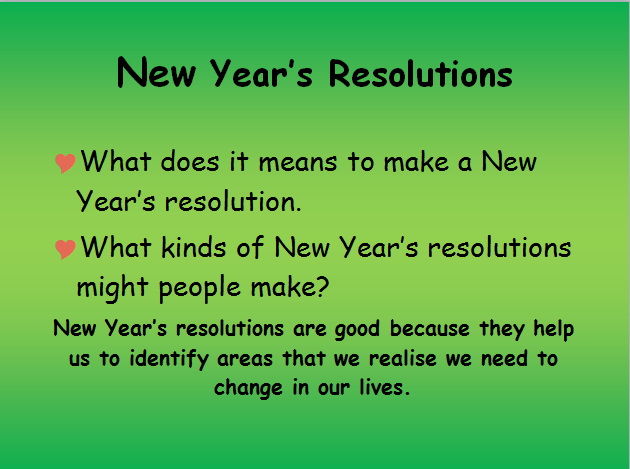 New Year's Resolutions

What does it means to make a New Year's resolution.

What kinds of New Year's resolutions might people make?

New Year's resolutions are good because they help us to identify areas that we realise we need to change in our lives.